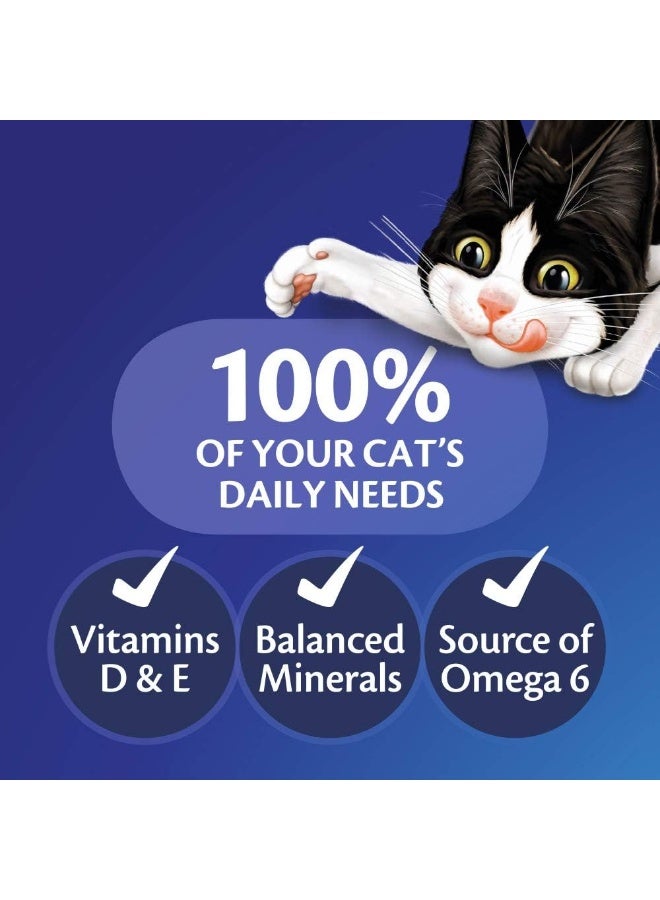 100%
OF YOUR CAT'S DAILY NEEDS

Vitamins D & E

Balanced Minerals

Source of Omega 6